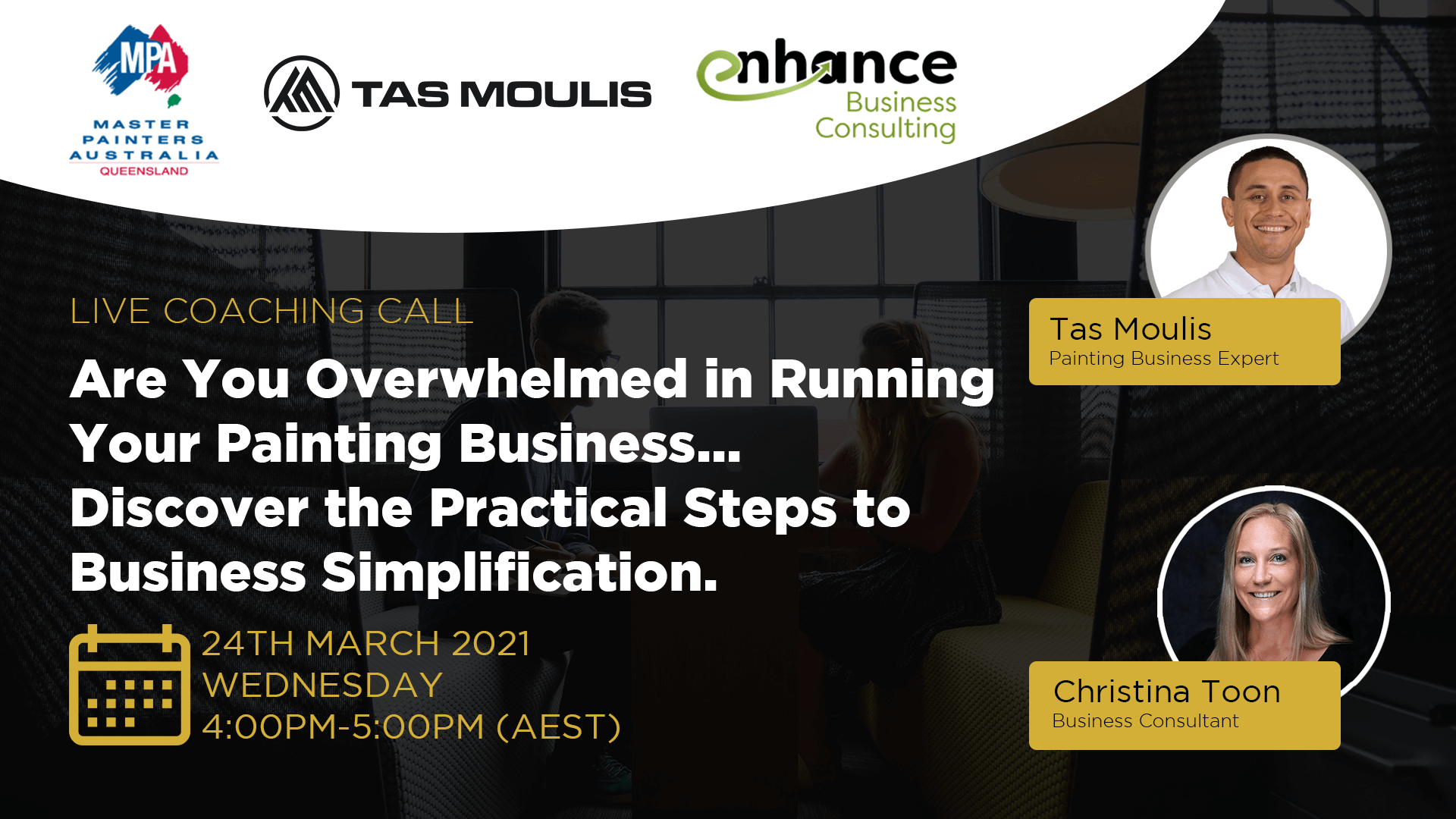 MPA
MASTER PAINTERS AUSTRALIA
QUEENSLAND

TAS MOULIS

enhance
Business
Consulting

LIVE COACHING CALL

Are You Overwhelmed in Running Your Painting Business... Discover the Practical Steps to Business Simplification.

24TH MARCH 2021
WEDNESDAY
4:00PM-5:00PM (AEST)

Tas Moulis
Painting Business Expert

Christina Toon
Business Consultant